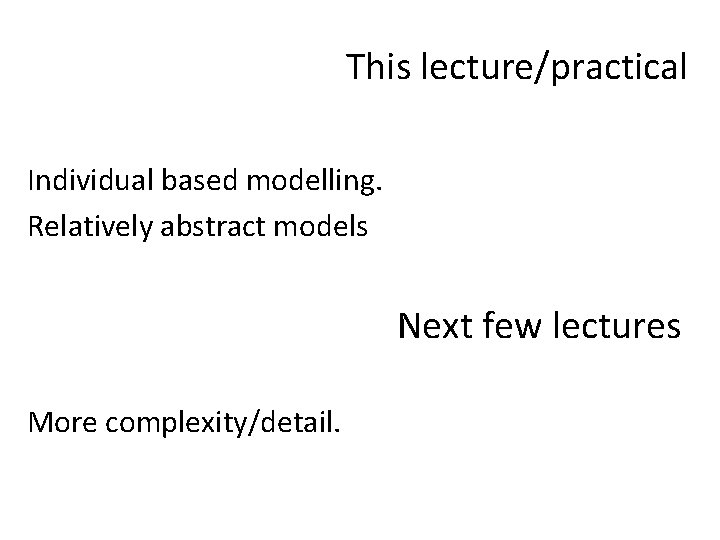 This lecture/practical

Individual based modelling.
Relatively abstract models

Next few lectures

More complexity/detail.